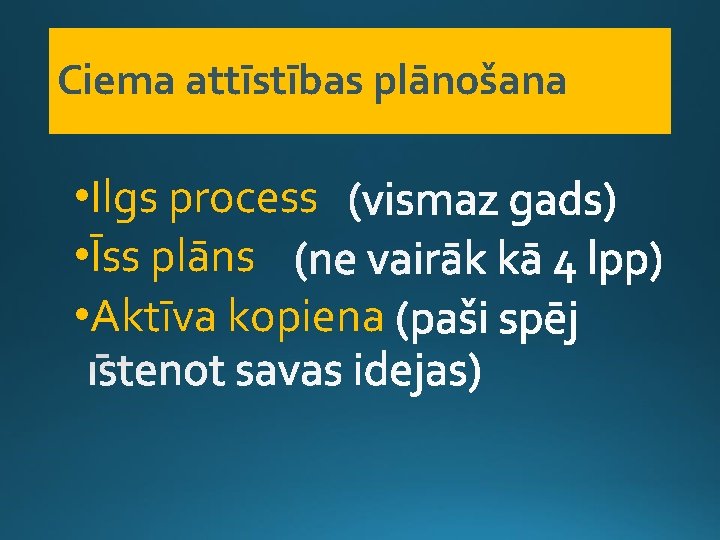 Ciema attīstības plānošana

•Ilgs process (vismaz gads)
•Īss plāns (ne vairāk kā 4 lpp)
•Aktīva kopiena (paši spēj īstenot savas idejas)